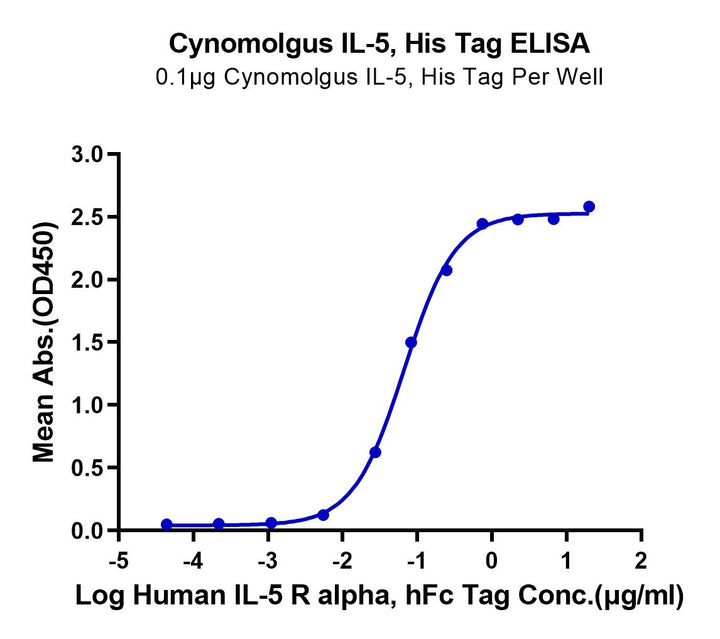 Cynomolgus IL-5, His Tag ELISA
0.1μg Cynomolgus IL-5, His Tag Per Well

Mean Abs.(OD450)

3.0
2.5
2.0
1.5
1.0
0.5
0.0

-5 -4 -3 -2 -1 0 1 2

Log Human IL-5 R alpha, hFc Tag Conc.(μg/ml)